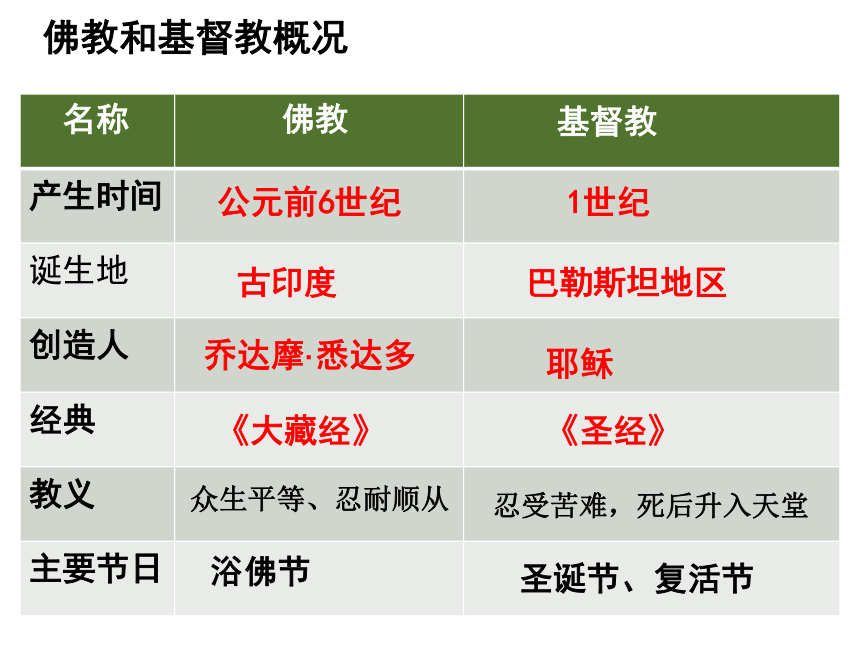 佛教和基督教概况

| 名称 | 佛教 | 基督教 |
|---|---|---|
| 产生时间 | 公元前6世纪 | 1世纪 |
| 诞生地 | 古印度 | 巴勒斯坦地区 |
| 创造人 | 乔达摩·悉达多 | 耶稣 |
| 经典 | 《大藏经》 | 《圣经》 |
| 教义 | 众生平等、忍耐顺从 | 忍受苦难，死后升入天堂 |
| 主要节日 | 浴佛节 | 圣诞节、复活节 |